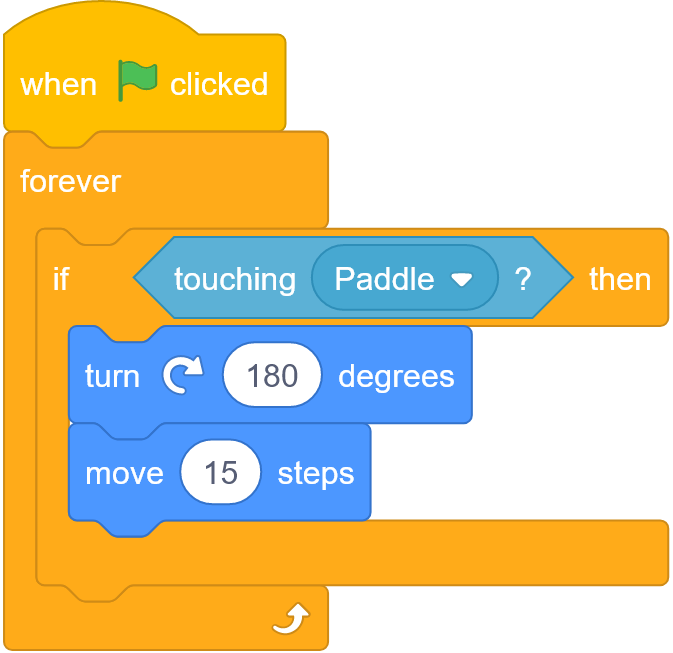 when clicked
forever
if touching Paddle ? then
turn 180 degrees
move 15 steps